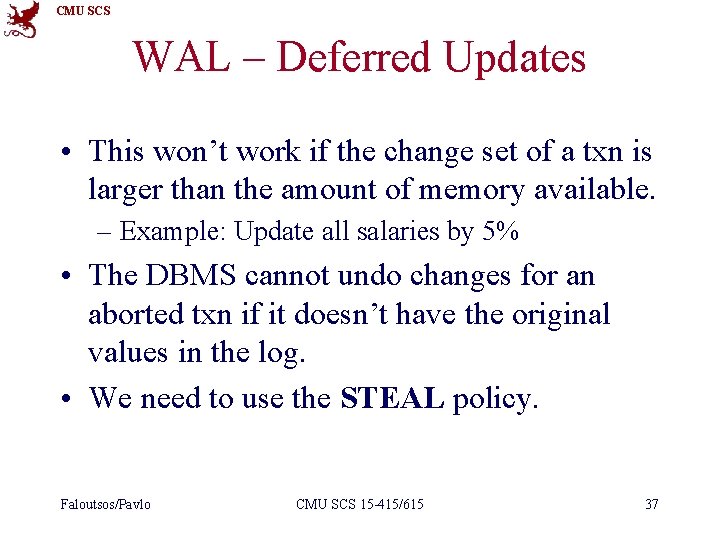 CMU SCS

WAL – Deferred Updates

• This won't work if the change set of a txn is larger than the amount of memory available.
– Example: Update all salaries by 5%

• The DBMS cannot undo changes for an aborted txn if it doesn't have the original values in the log.

• We need to use the **STEAL** policy.

Faloutsos/Pavlo CMU SCS 15-415/615 37